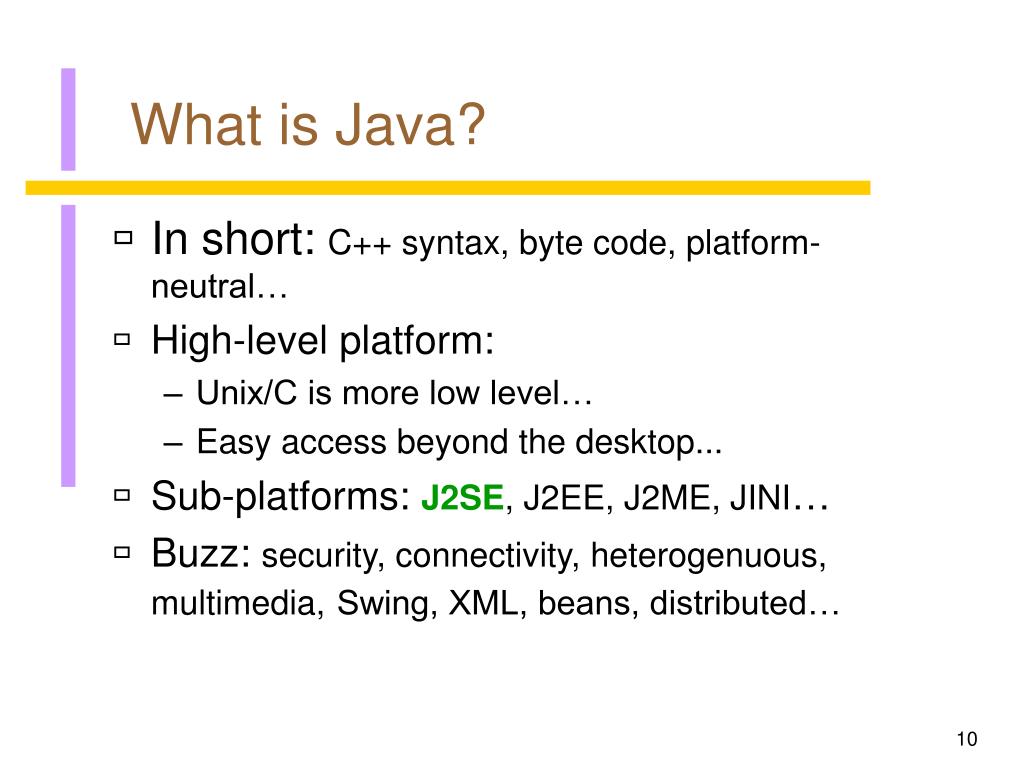 What is Java?

In short: C++ syntax, byte code, platform-neutral…

High-level platform:

– Unix/C is more low level…

– Easy access beyond the desktop...

Sub-platforms: J2SE, J2EE, J2ME, JINI…

Buzz: security, connectivity, heterogenuous, multimedia, Swing, XML, beans, distributed…

10